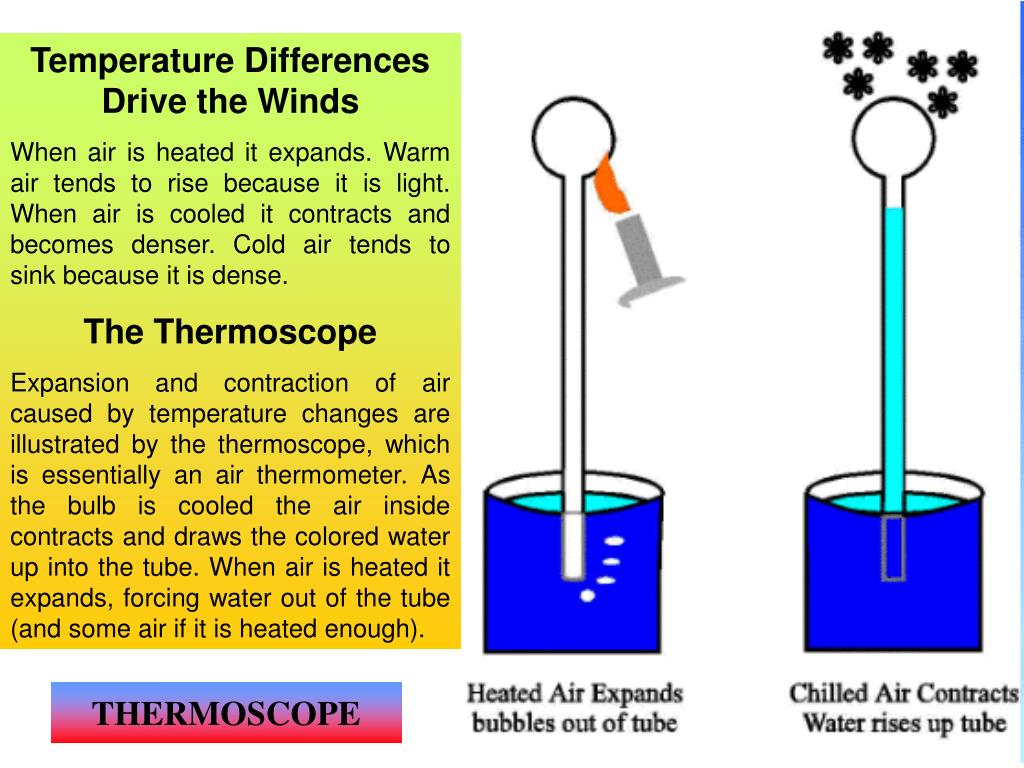 Temperature Differences Drive the Winds

When air is heated it expands. Warm air tends to rise because it is light. When air is cooled it contracts and becomes denser. Cold air tends to sink because it is dense.

The Thermoscope

Expansion and contraction of air caused by temperature changes are illustrated by the thermoscope, which is essentially an air thermometer. As the bulb is cooled the air inside contracts and draws the colored water up into the tube. When air is heated it expands, forcing water out of the tube (and some air if it is heated enough).

THERMOSCOPE

Heated Air Expands
bubbles out of tube

Chilled Air Contracts
Water rises up tube